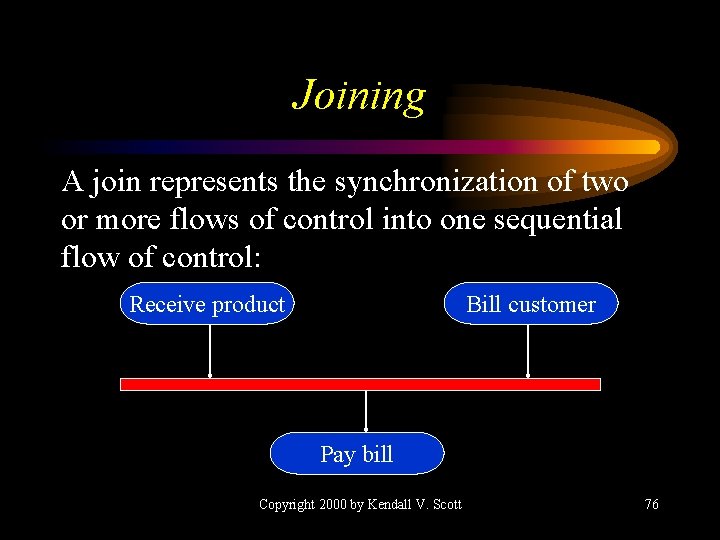 Joining

A join represents the synchronization of two or more flows of control into one sequential flow of control:

Receive product

Bill customer

Pay bill

Copyright 2000 by Kendall V. Scott

76